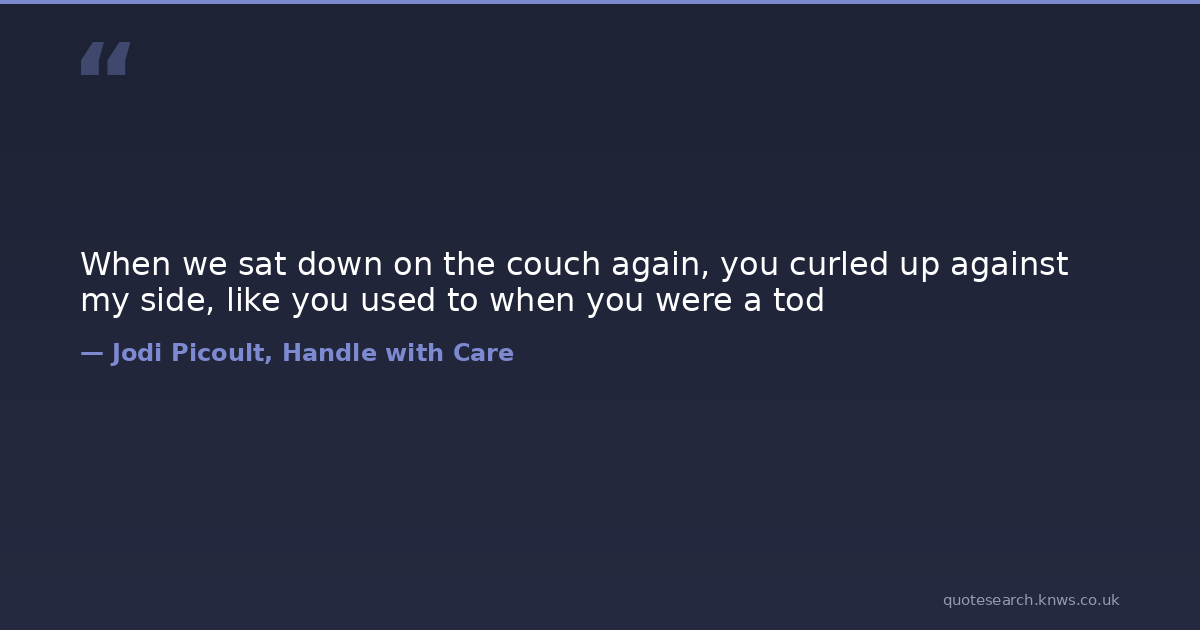 “

When we sat down on the couch again, you curled up against my side, like you used to when you were a tod

— Jodi Picoult, Handle with Care

quotesearch.knws.co.uk